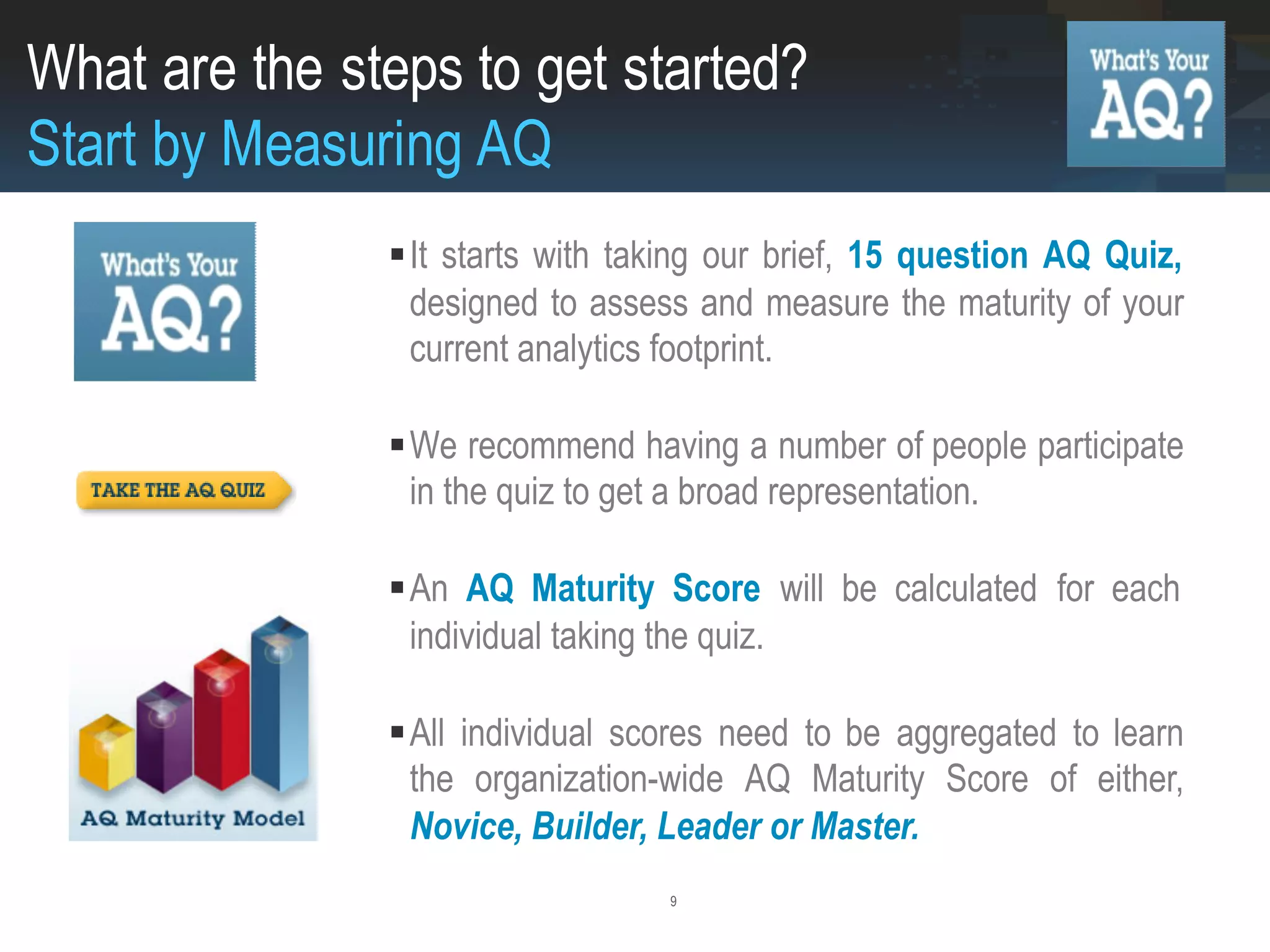 What are the steps to get started?
Start by Measuring AQ

What's Your AQ?

What's Your AQ?

TAKE THE AQ QUIZ

AQ Maturity Model

▪ It starts with taking our brief, 15 question AQ Quiz, designed to assess and measure the maturity of your current analytics footprint.

▪ We recommend having a number of people participate in the quiz to get a broad representation.

▪ An AQ Maturity Score will be calculated for each individual taking the quiz.

▪ All individual scores need to be aggregated to learn the organization-wide AQ Maturity Score of either, Novice, Builder, Leader or Master.

9